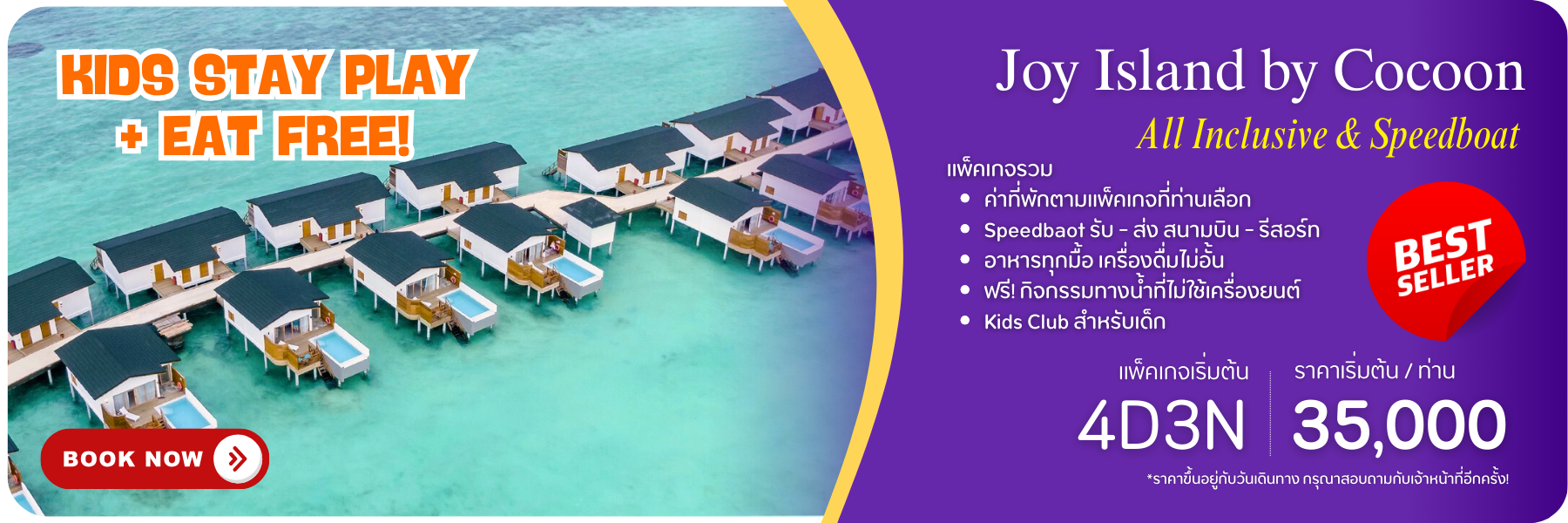 KIDS STAY PLAY + EAT FREE!

BOOK NOW

Joy Island by Cocoon

All Inclusive & Speedboat

แพ็คเกจรวม

- ค่าที่พักตามแพ็คเกจที่ท่านเลือก
- Speedbaot รับ - ส่ง สนามบิน - รีสอร์ท
- อาหารทุกมื้อ เครื่องดื่มไม่อั้น
- ฟรี! กิจกรรมทางน้ำที่ไม่ใช้เครื่องยนต์
- Kids Club สำหรับเด็ก

BEST SELLER

แพ็คเกจเริ่มต้น

4D3N

ราคาเริ่มต้น / ท่าน

35,000

*ราคาขึ้นอยู่กับวันเดินทาง กรุณาสอบถามกับเจ้าหน้าที่อีกครั้ง!